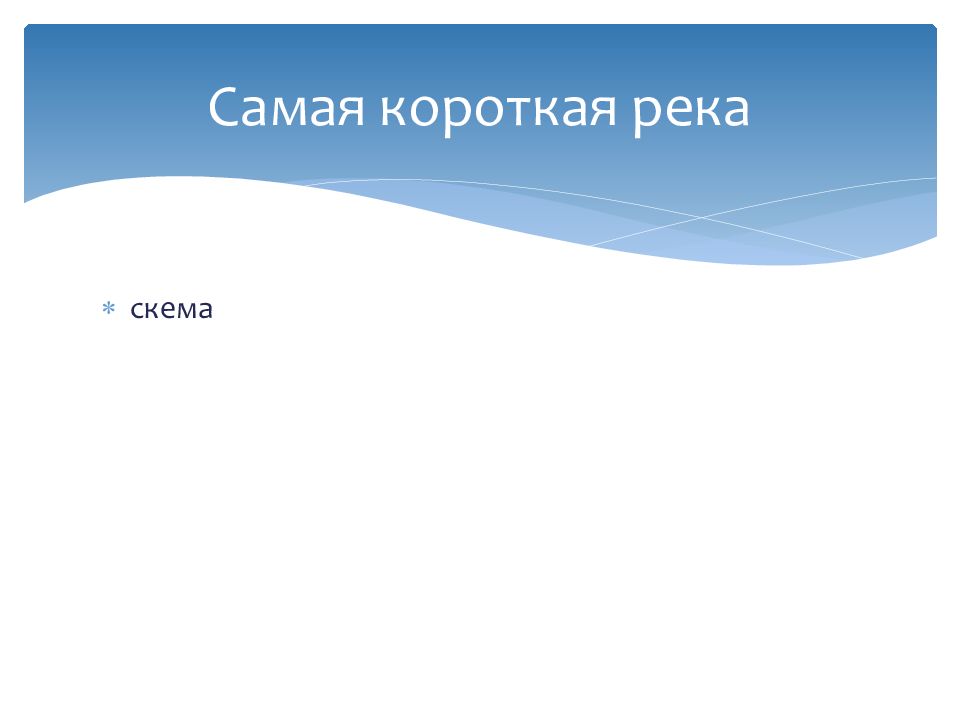 Самая короткая река

* скема